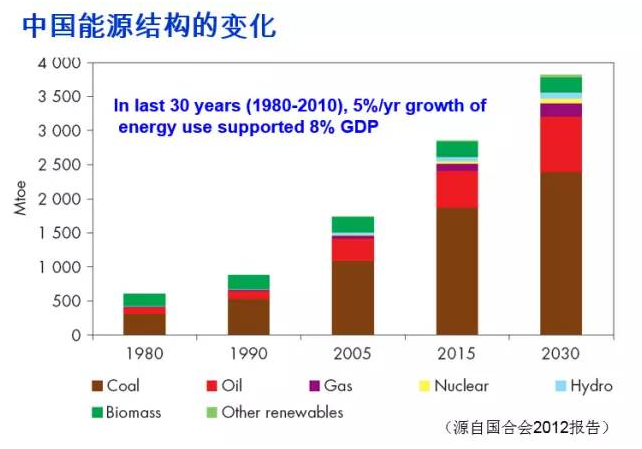 中国能源结构的变化

In last 30 years (1980-2010), 5%/yr growth of energy use supported 8% GDP

Mtoe

4 000
3 500
3 000
2 500
2 000
1 500
1 000
500
0

1980 1990 2005 2015 2030

Coal Oil Gas Nuclear Hydro
Biomass Other renewables

（源自国合会2012报告）